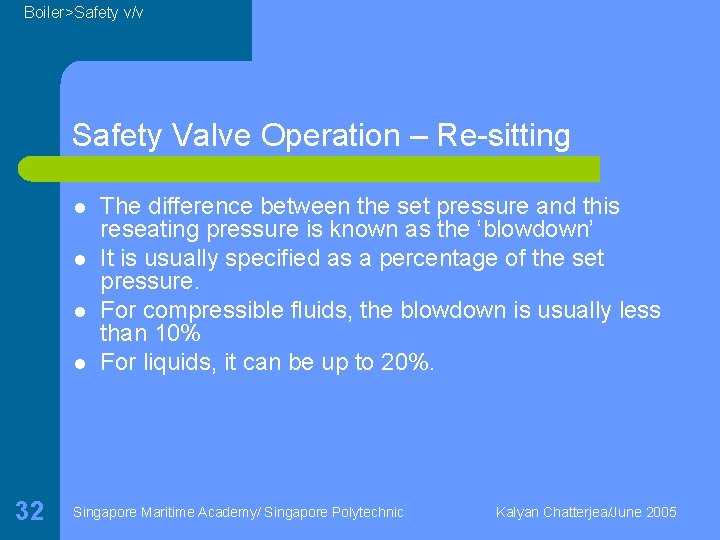 Boiler>Safety v/v

Safety Valve Operation – Re-sitting

- The difference between the set pressure and this reseating pressure is known as the ‘blowdown’
- It is usually specified as a percentage of the set pressure.
- For compressible fluids, the blowdown is usually less than 10%
- For liquids, it can be up to 20%.

32

Singapore Maritime Academy/ Singapore Polytechnic

Kalyan Chatterjea/June 2005